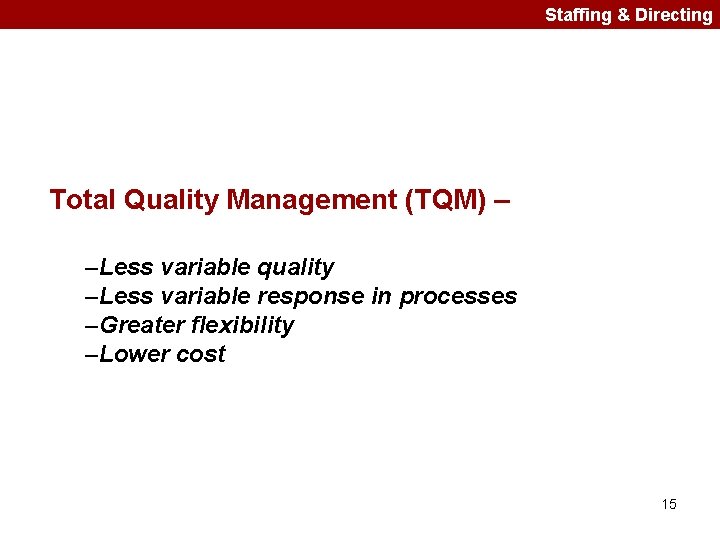 Staffing & Directing

Total Quality Management (TQM) –

–Less variable quality
–Less variable response in processes
–Greater flexibility
–Lower cost

15